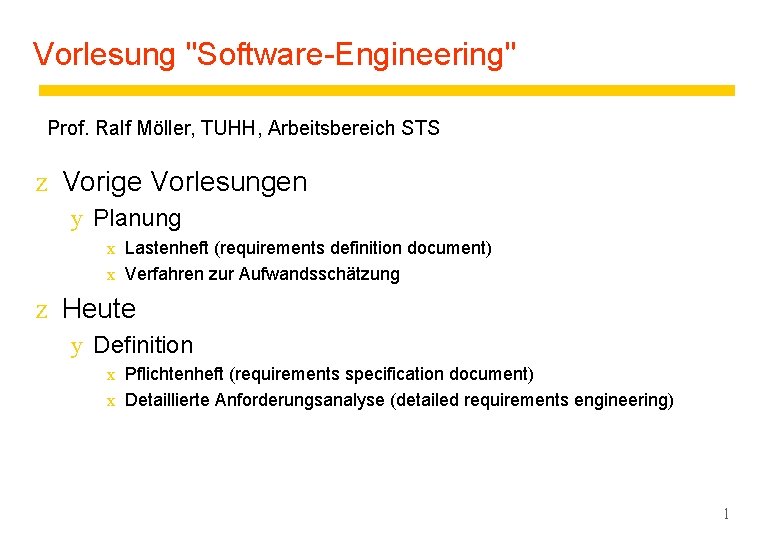 Vorlesung "Software-Engineering"

Prof. Ralf Möller, TUHH, Arbeitsbereich STS

z Vorige Vorlesungen

y Planung

x Lastenheft (requirements definition document)

x Verfahren zur Aufwandsschätzung

z Heute

y Definition

x Pflichtenheft (requirements specification document)

x Detaillierte Anforderungsanalyse (detailed requirements engineering)

1